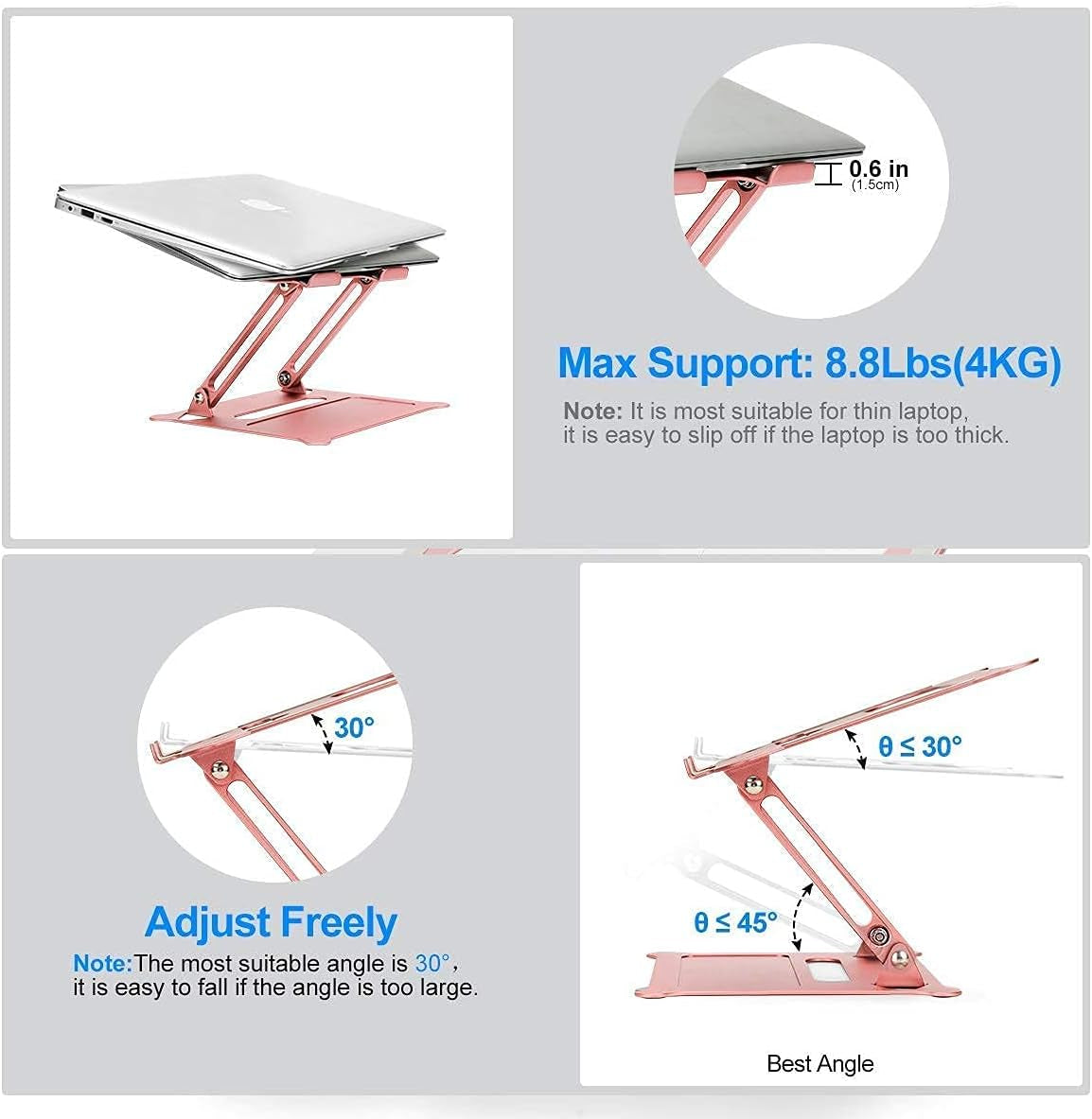 0.6 in
(1.5cm)

Max Support: 8.8Lbs(4KG)

Note: It is most suitable for thin laptop, it is easy to slip off if the laptop is too thick.

30°

Adjust Freely

Note:The most suitable angle is 30°, it is easy to fall if the angle is too large.

θ ≤ 30°

θ ≤ 45°

Best Angle